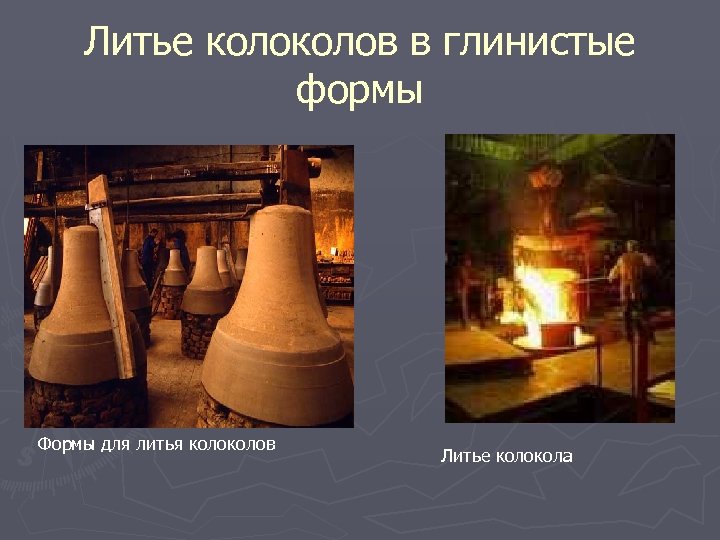 Литье колоколов в глинистые формы

Формы для литья колоколов

Литье колокола